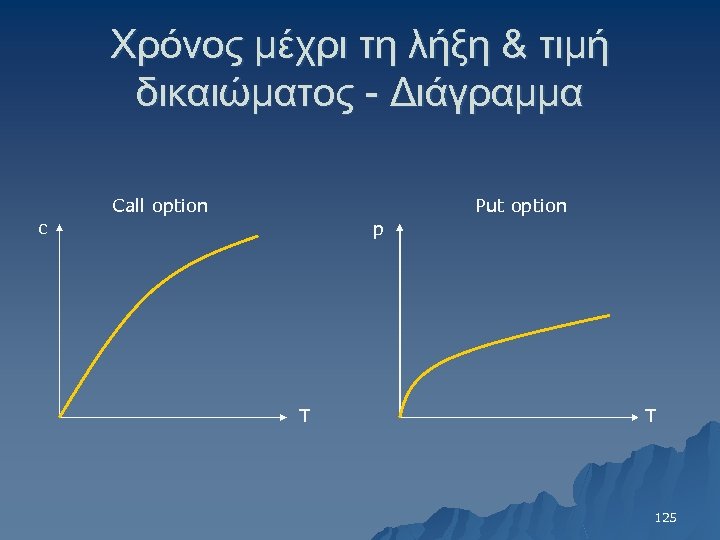 Χρόνος μέχρι τη λήξη & τιμή δικαιώματος - Διάγραμμα

Call option

c

T

Put option

p

T

125